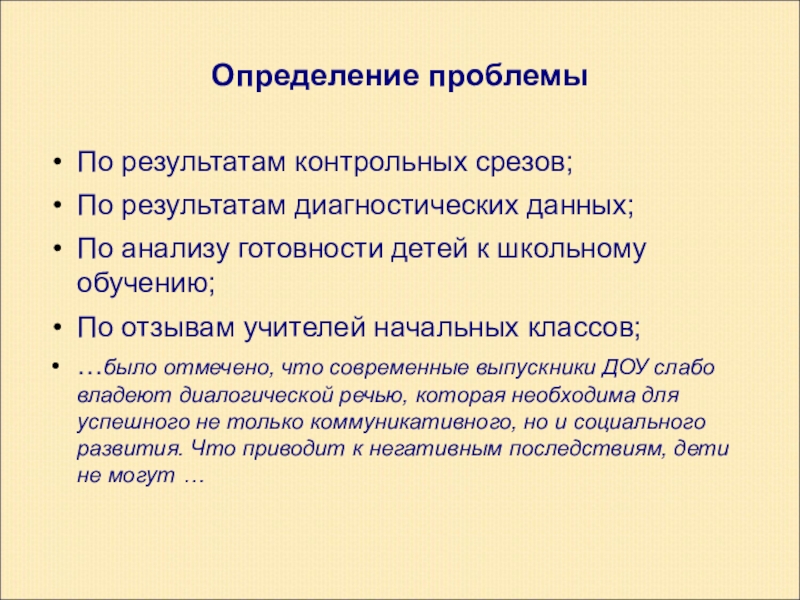 Определение проблемы

• По результатам контрольных срезов;
• По результатам диагностических данных;
• По анализу готовности детей к школьному обучению;
• По отзывам учителей начальных классов;
• …было отмечено, что современные выпускники ДОУ слабо владеют диалогической речью, которая необходима для успешного не только коммуникативного, но и социального развития. Что приводит к негативным последствиям, дети не могут …